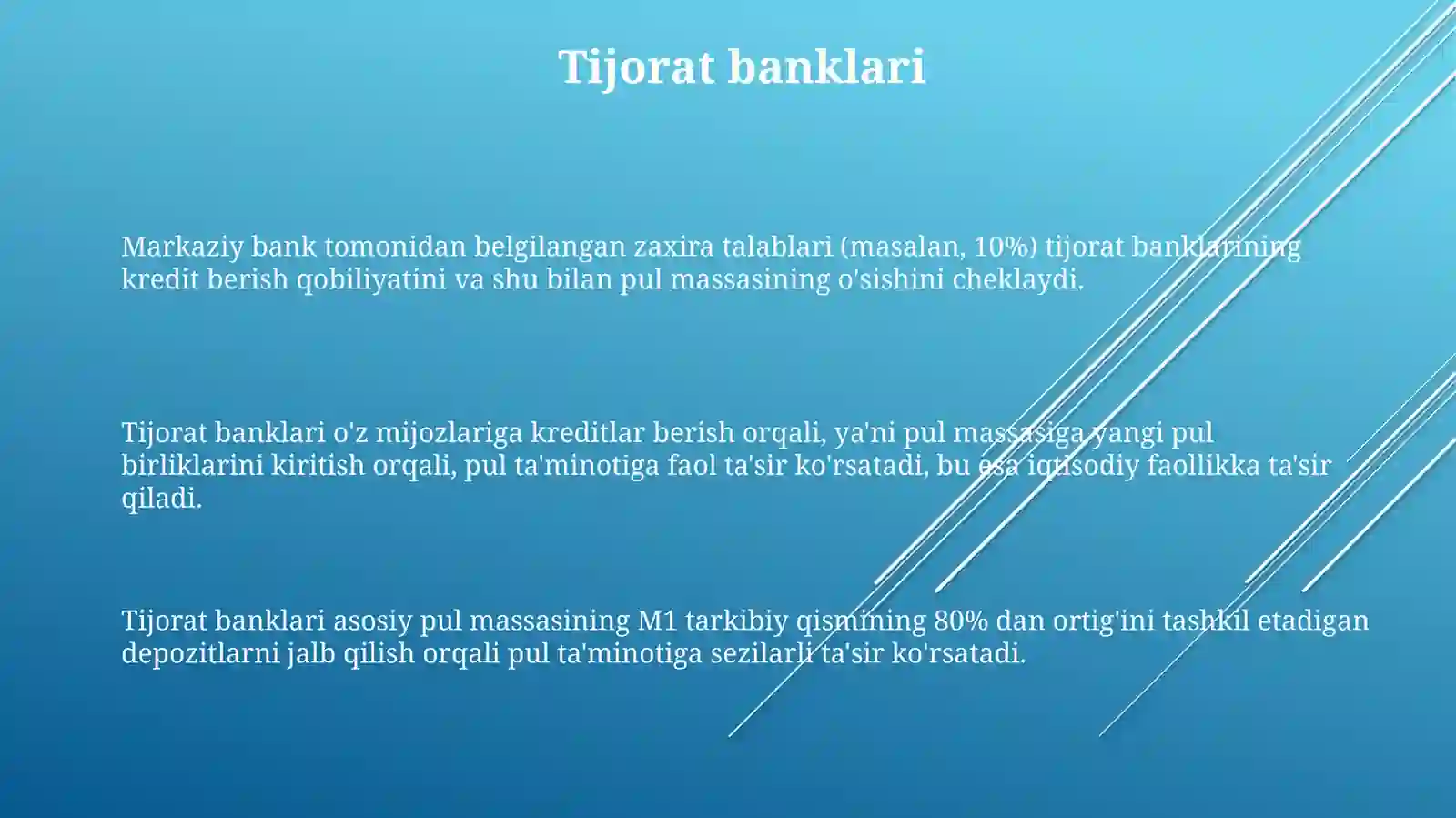 Tijorat banklari

Markaziy bank tomonidan belgilangan zaxira talablari (masalan, 10%) tijorat banklarining kredit berish qobiliyatini va shu bilan pul massasining o'sishini cheklaydi.

Tijorat banklari o'z mijozlariga kreditlar berish orqali, ya'ni pul massasiga yangi pul birliklarini kiritish orqali, pul ta'minotiga faol ta'sir ko'rsatadi, bu esa iqtisodiy faollikka ta'sir qiladi.

Tijorat banklari asosiy pul massasining M1 tarkibiy qismining 80% dan ortig'ini tashkil etadigan depozitlarni jalb qilish orqali pul ta'minotiga sezilarli ta'sir ko'rsatadi.